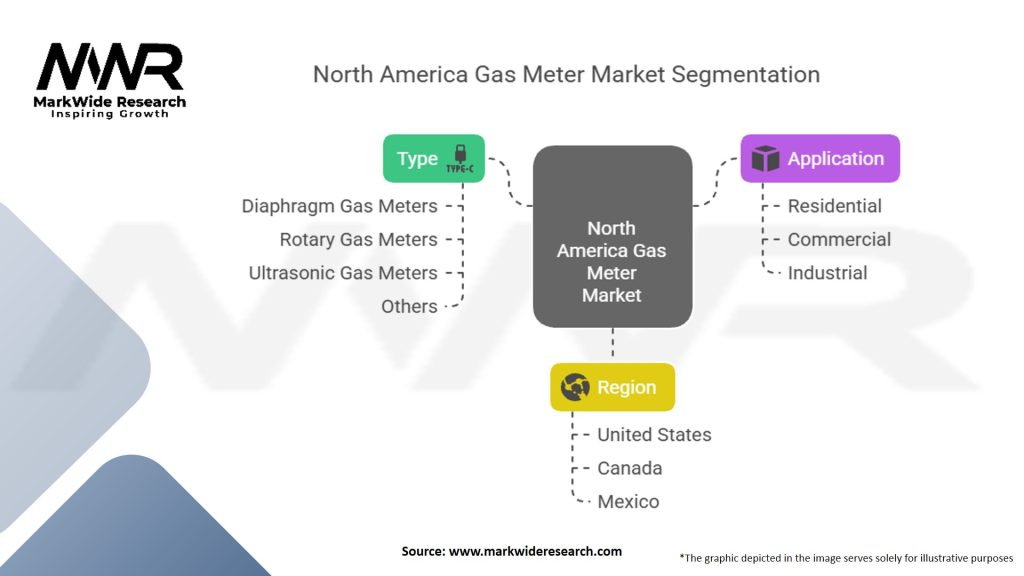 MWR
MarkWide Research
Inspiring Growth

North America Gas Meter Market Segmentation

Type TYPE-C

Diaphragm Gas Meters
Rotary Gas Meters
Ultrasonic Gas Meters
Others

North America Gas Meter Market

Application

Residential
Commercial
Industrial

Region

United States
Canada
Mexico

Source: www.markwideresearch.com

*The graphic depicted in the image serves solely for illustrative purposes